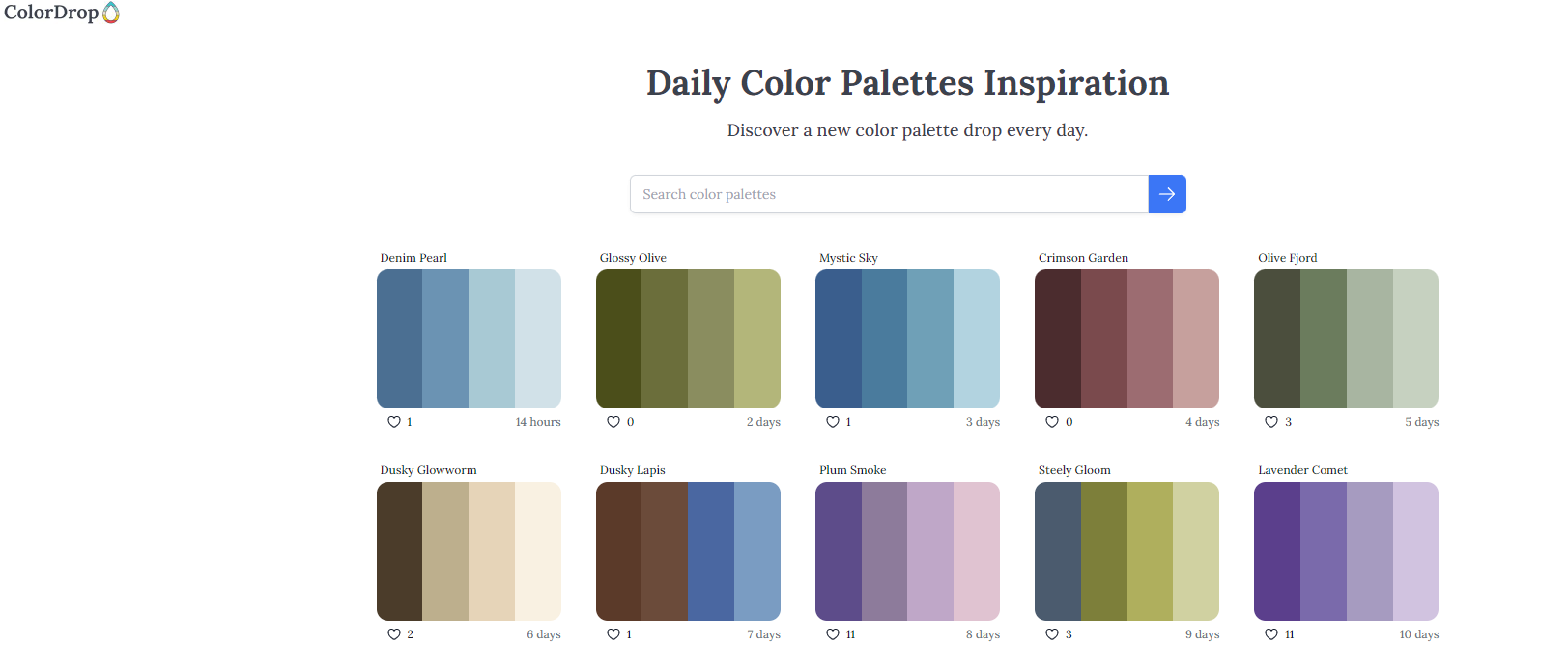 ColorDrop

Daily Color Palettes Inspiration

Discover a new color palette drop every day.

Search color palettes

Denim Pearl
1 14 hours

Glossy Olive
0 2 days

Mystic Sky
1 3 days

Crimson Garden
0 4 days

Olive Fjord
3 5 days

Dusky Glowworm
2 6 days

Dusky Lapis
1 7 days

Plum Smoke
11 8 days

Steely Gloom
3 9 days

Lavender Comet
11 10 days